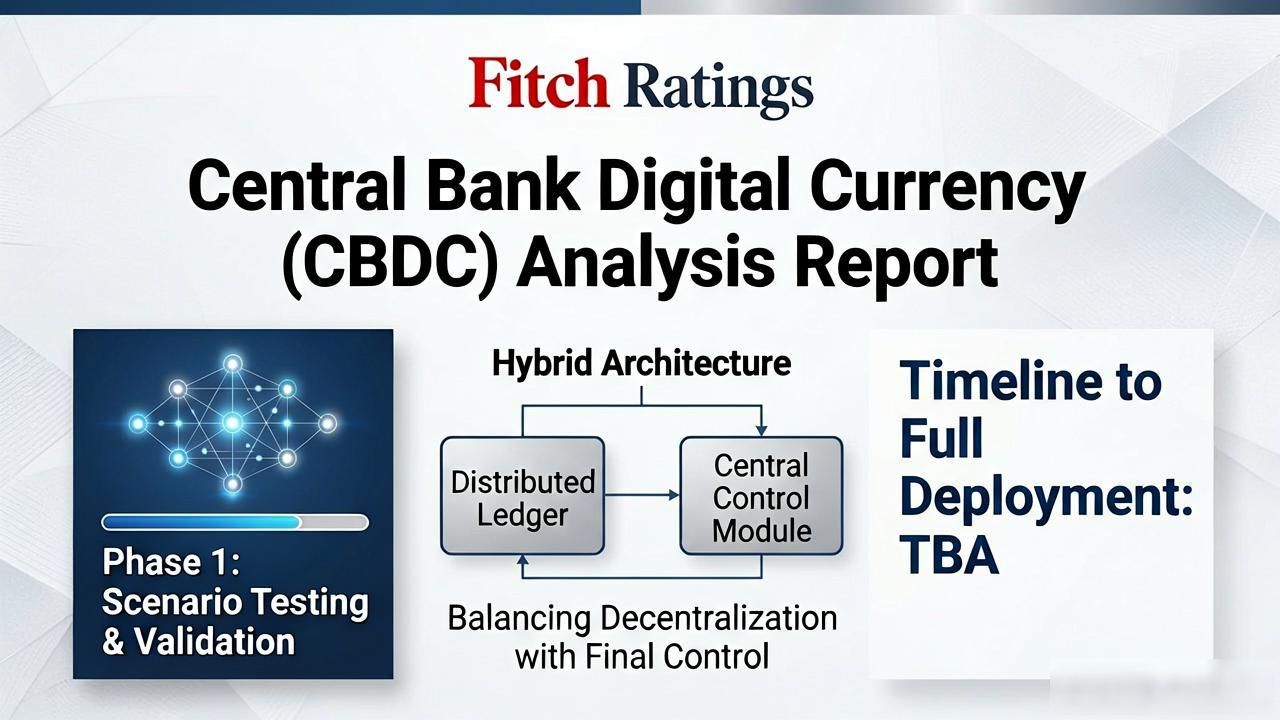 Fitch Ratings

Central Bank Digital Currency (CBDC) Analysis Report

Phase 1: Scenario Testing & Validation

Hybrid Architecture

Distributed Ledger

Central Control Module

Balancing Decentralization with Final Control

Timeline to Full Deployment: TBA